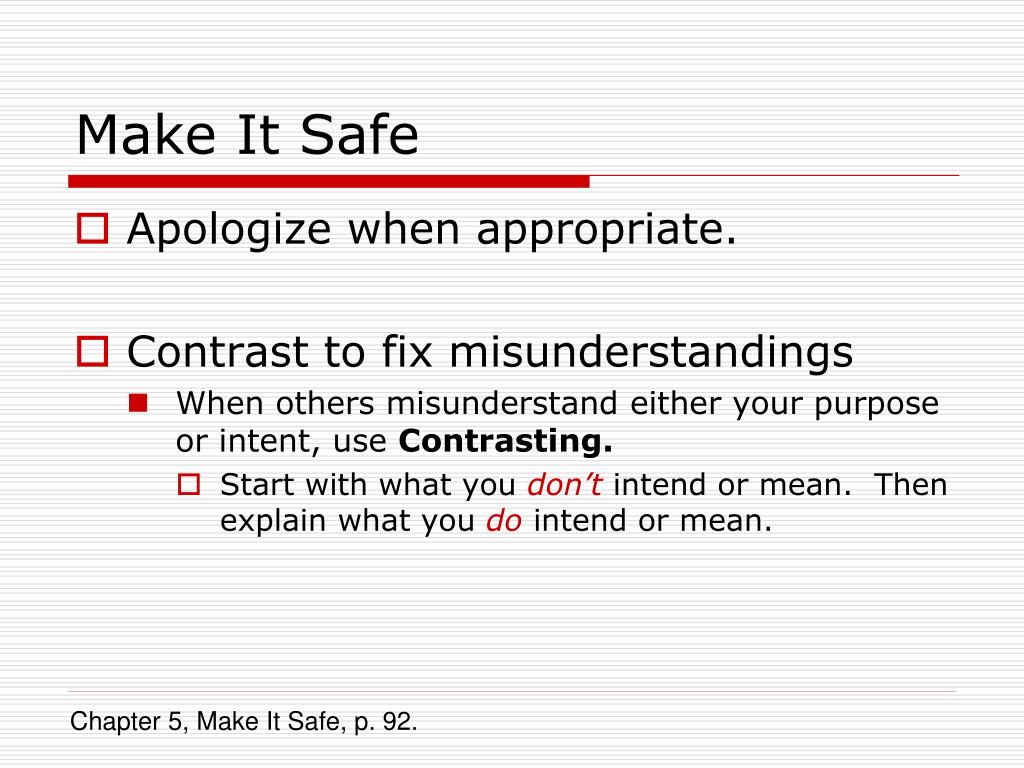 Make It Safe

Apologize when appropriate.

Contrast to fix misunderstandings

When others misunderstand either your purpose or intent, use Contrasting.

Start with what you don't intend or mean. Then explain what you do intend or mean.

Chapter 5, Make It Safe, p. 92.